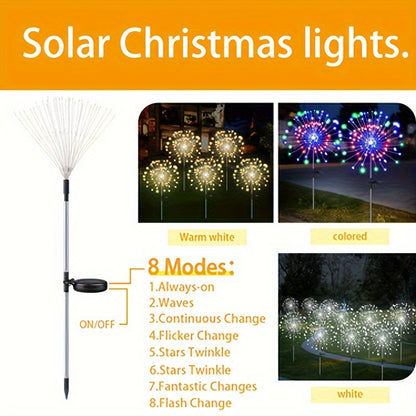 Solar Christmas lights.

Warm white

colored

8 Modes:
1.Always-on
2.Waves
3.Continuous Change
4.Flicker Change
5.Stars Twinkle
6.Stars Twinkle
7.Fantastic Changes
8.Flash Change

ON/OFF

white